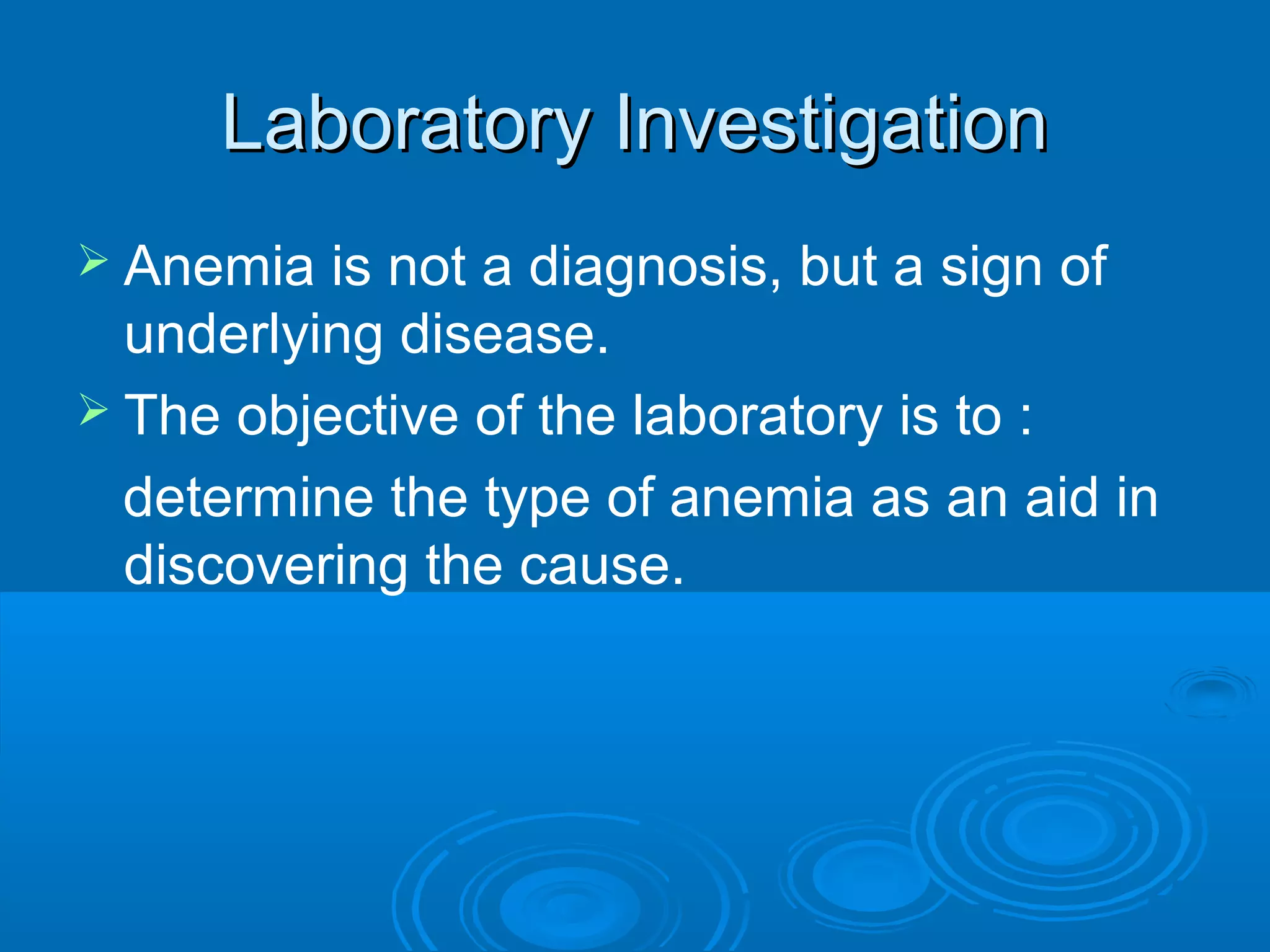 Laboratory Investigation

➢ Anemia is not a diagnosis, but a sign of underlying disease.

➢ The objective of the laboratory is to :

determine the type of anemia as an aid in discovering the cause.